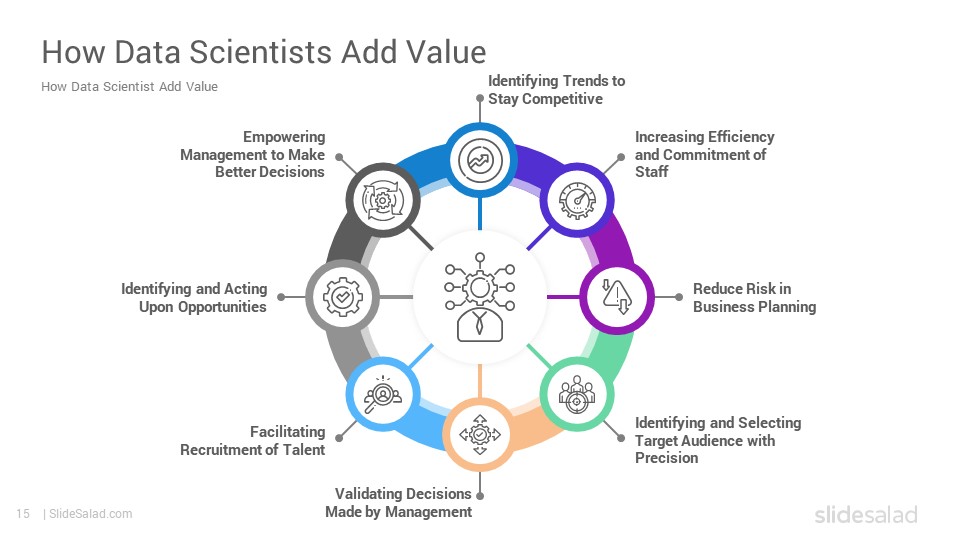 How Data Scientists Add Value

How Data Scientist Add Value

Identifying Trends to Stay Competitive

Increasing Efficiency and Commitment of Staff

Reduce Risk in Business Planning

Identifying and Selecting Target Audience with Precision

Validating Decisions Made by Management

Facilitating Recruitment of Talent

Identifying and Acting Upon Opportunities

Empowering Management to Make Better Decisions

15 | SlideSalad.com

slidesalad